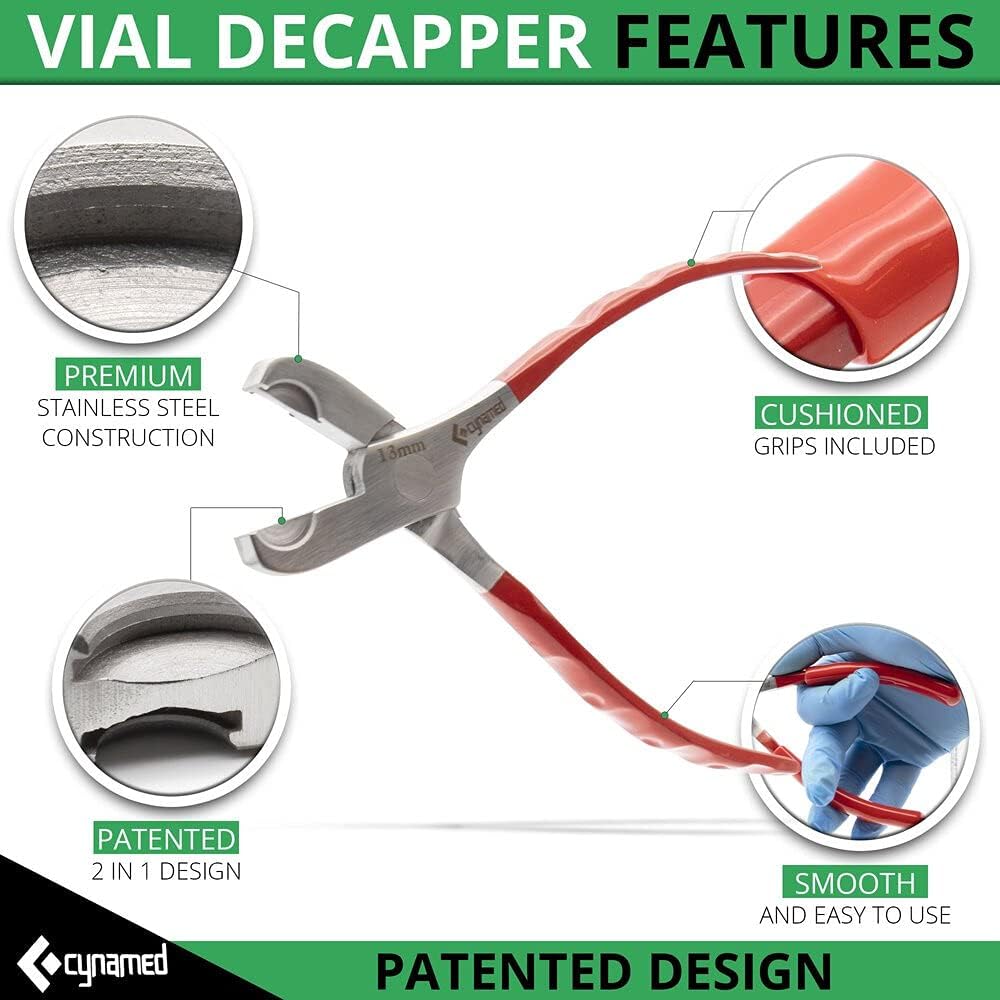 VIAL DECAPPER FEATURES

PREMIUM
STAINLESS STEEL CONSTRUCTION

13mm
cynamed

CUSHIONED
GRIPS INCLUDED

PATENTED
2 IN 1 DESIGN

SMOOTH
AND EASY TO USE

cynamed

PATENTED DESIGN